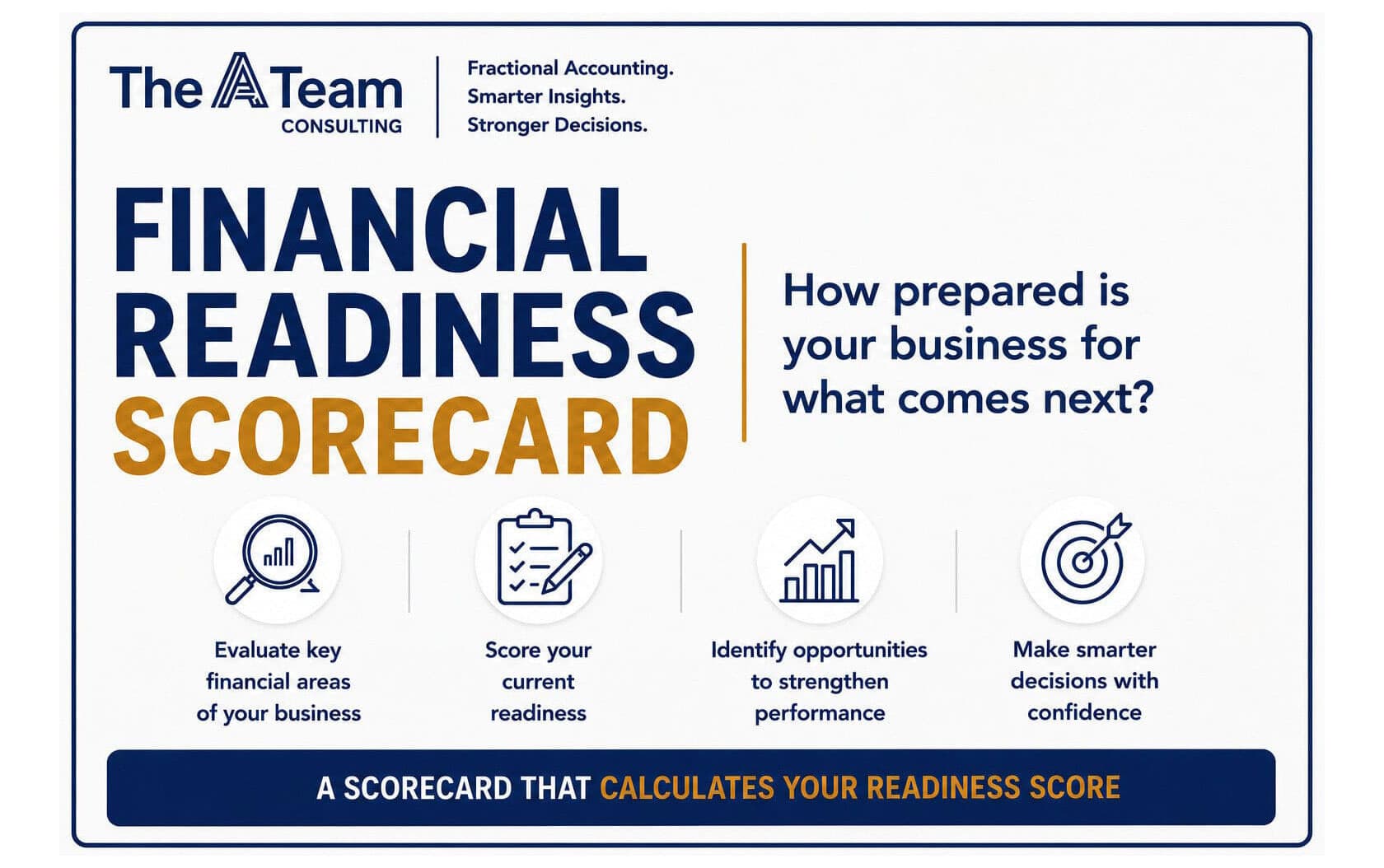 The A Team
CONSULTING

Fractional Accounting.
Smarter Insights.
Stronger Decisions.

FINANCIAL READINESS SCORECARD

How prepared is your business for what comes next?

Evaluate key financial areas of your business

Score your current readiness

Identify opportunities to strengthen performance

Make smarter decisions with confidence

A SCORECARD THAT CALCULATES YOUR READINESS SCORE